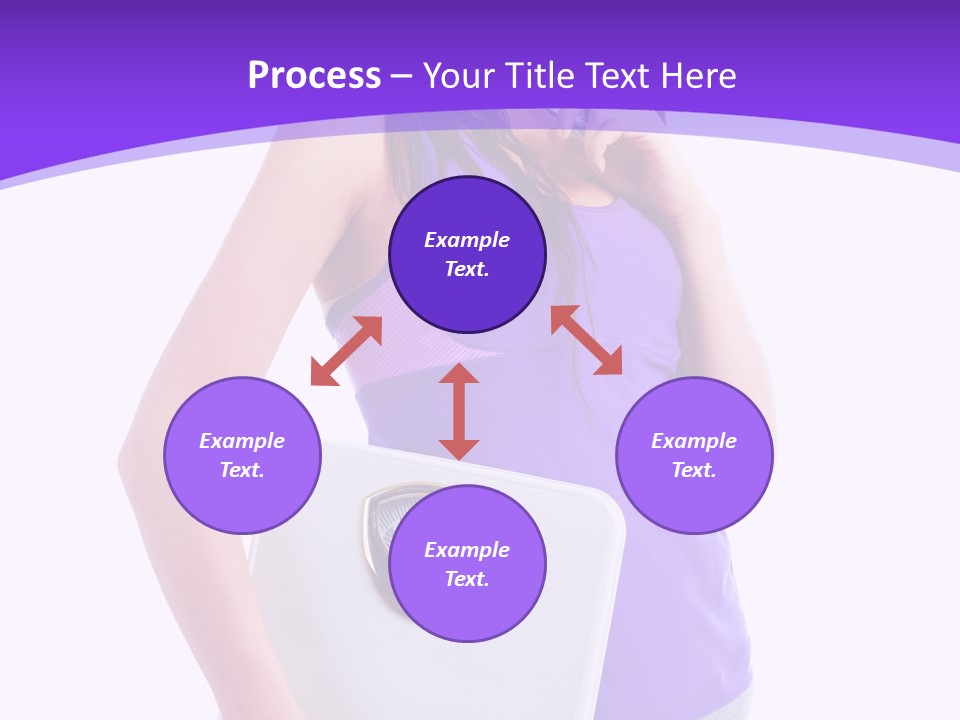 Process – Your Title Text Here

Example Text.

Example Text.

Example Text.

Example Text.